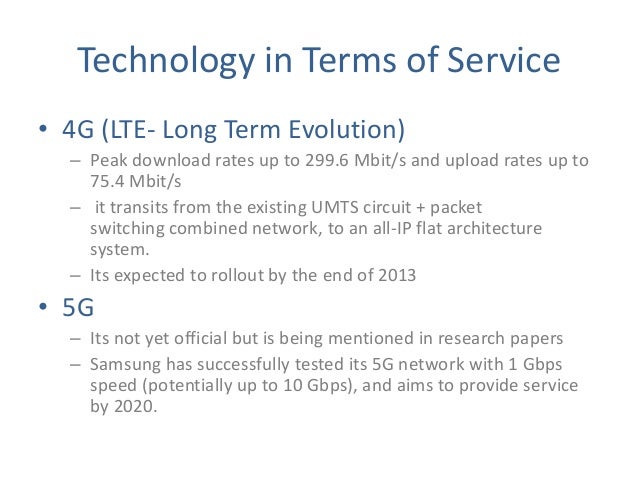 Technology in Terms of Service

• 4G (LTE- Long Term Evolution)
  – Peak download rates up to 299.6 Mbit/s and upload rates up to 75.4 Mbit/s
  – it transits from the existing UMTS circuit + packet switching combined network, to an all-IP flat architecture system.
  – Its expected to rollout by the end of 2013

• 5G
  – Its not yet official but is being mentioned in research papers
  – Samsung has successfully tested its 5G network with 1 Gbps speed (potentially up to 10 Gbps), and aims to provide service by 2020.